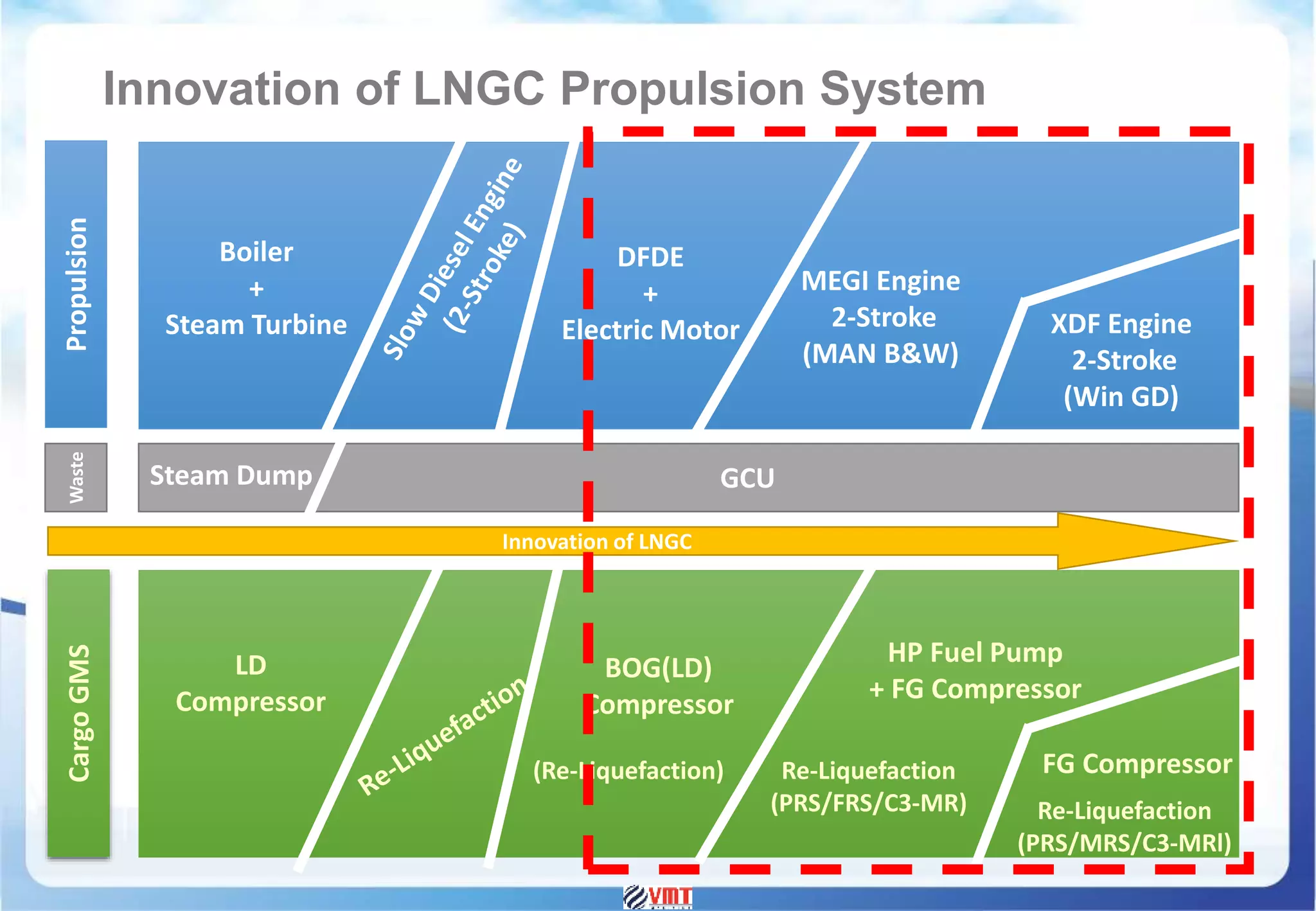 Innovation of LNGC Propulsion System

Propulsion

Boiler
+
Steam Turbine

Slow Diesel Engine
(2-Stroke)

DFDE
+
Electric Motor

MEGI Engine
2-Stroke
(MAN B&W)

XDF Engine
2-Stroke
(Win GD)

Waste

Steam Dump

GCU

Innovation of LNGC

Cargo GMS

LD
Compressor

Re-Liquefaction

BOG(LD)
Compressor

(Re-Liquefaction)

HP Fuel Pump
+ FG Compressor

Re-Liquefaction
(PRS/FRS/C3-MR)

FG Compressor

Re-Liquefaction
(PRS/MRS/C3-MRl)

VMT